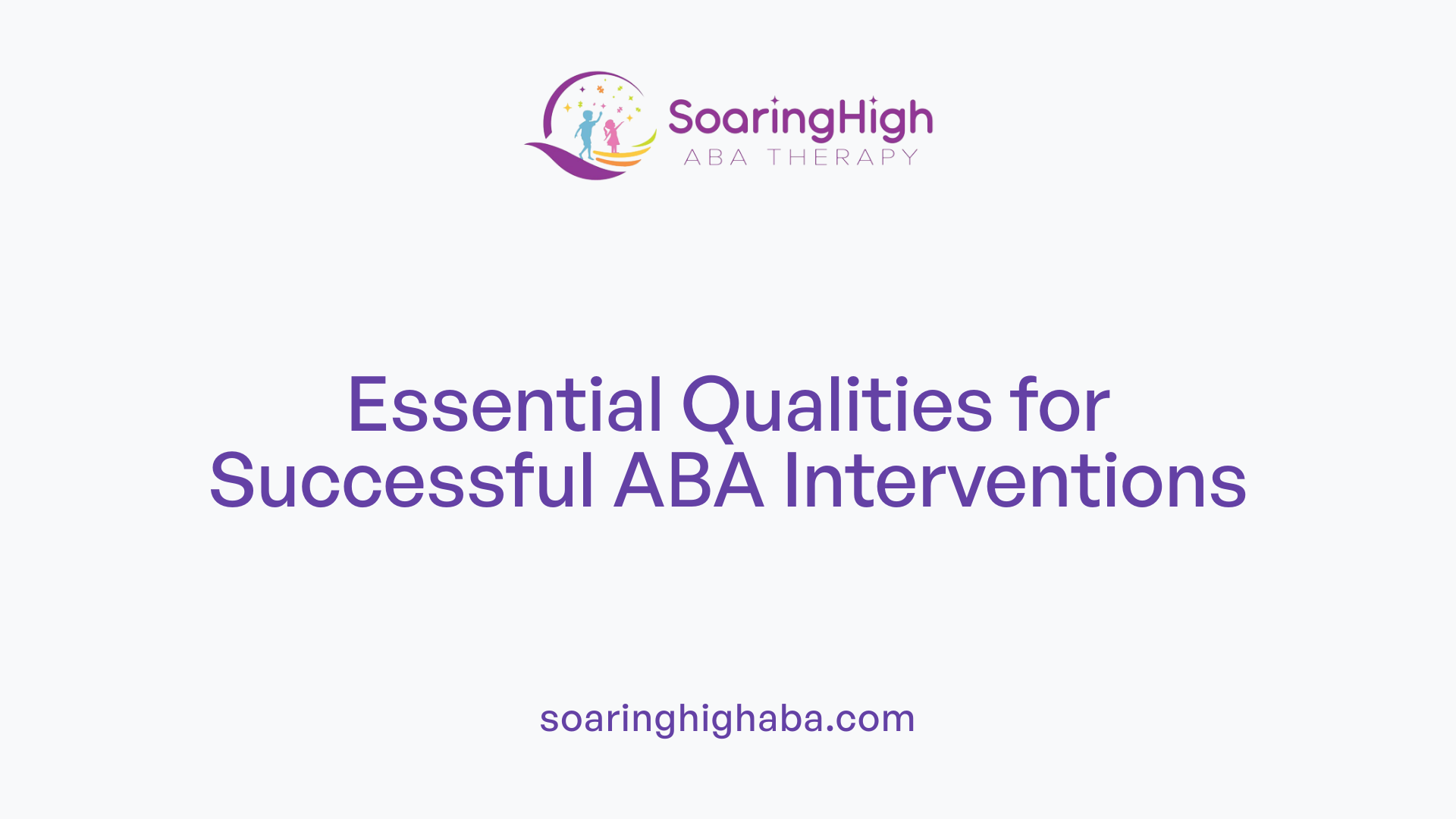 SoaringHigh
ABA THERAPY

Essential Qualities for Successful ABA Interventions

soaringhighaba.com